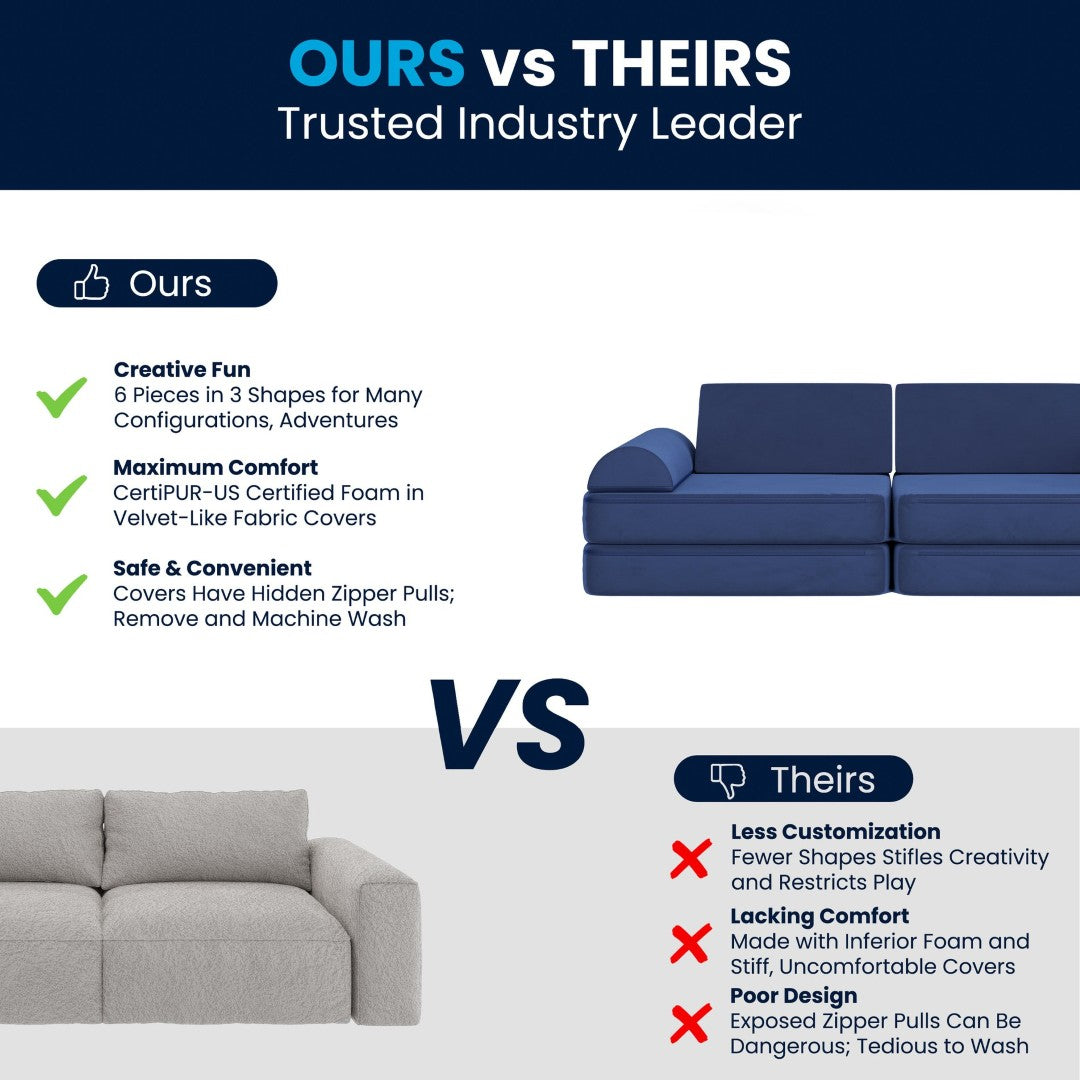 OURS vs THEIRS
Trusted Industry Leader

Ours

Creative Fun
6 Pieces in 3 Shapes for Many Configurations, Adventures

Maximum Comfort
CertiPUR-US Certified Foam in Velvet-Like Fabric Covers

Safe & Convenient
Covers Have Hidden Zipper Pulls; Remove and Machine Wash

VS

Theirs

Less Customization
Fewer Shapes Stifles Creativity and Restricts Play

Lacking Comfort
Made with Inferior Foam and Stiff, Uncomfortable Covers

Poor Design
Exposed Zipper Pulls Can Be Dangerous; Tedious to Wash